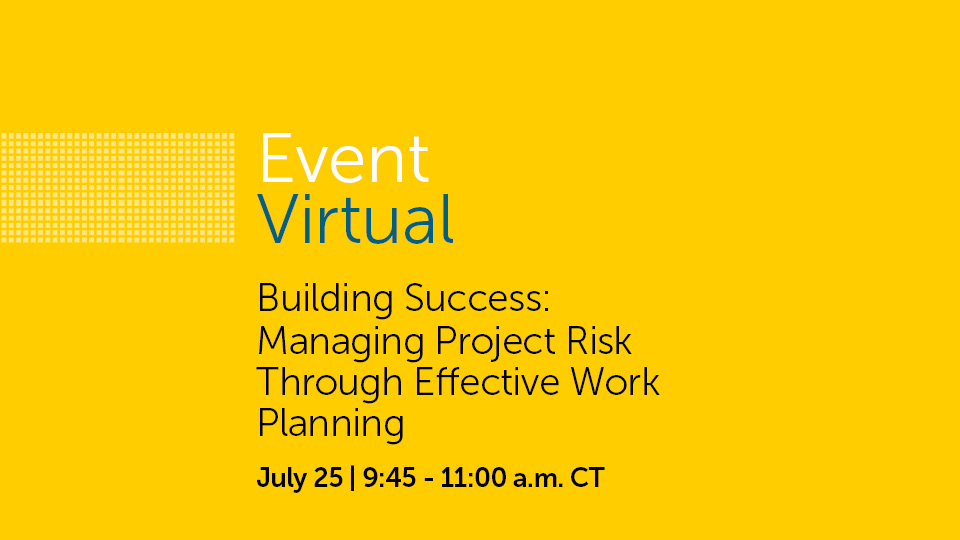 Event
Virtual

Building Success: Managing Project Risk Through Effective Work Planning

July 25 | 9:45 - 11:00 a.m. CT